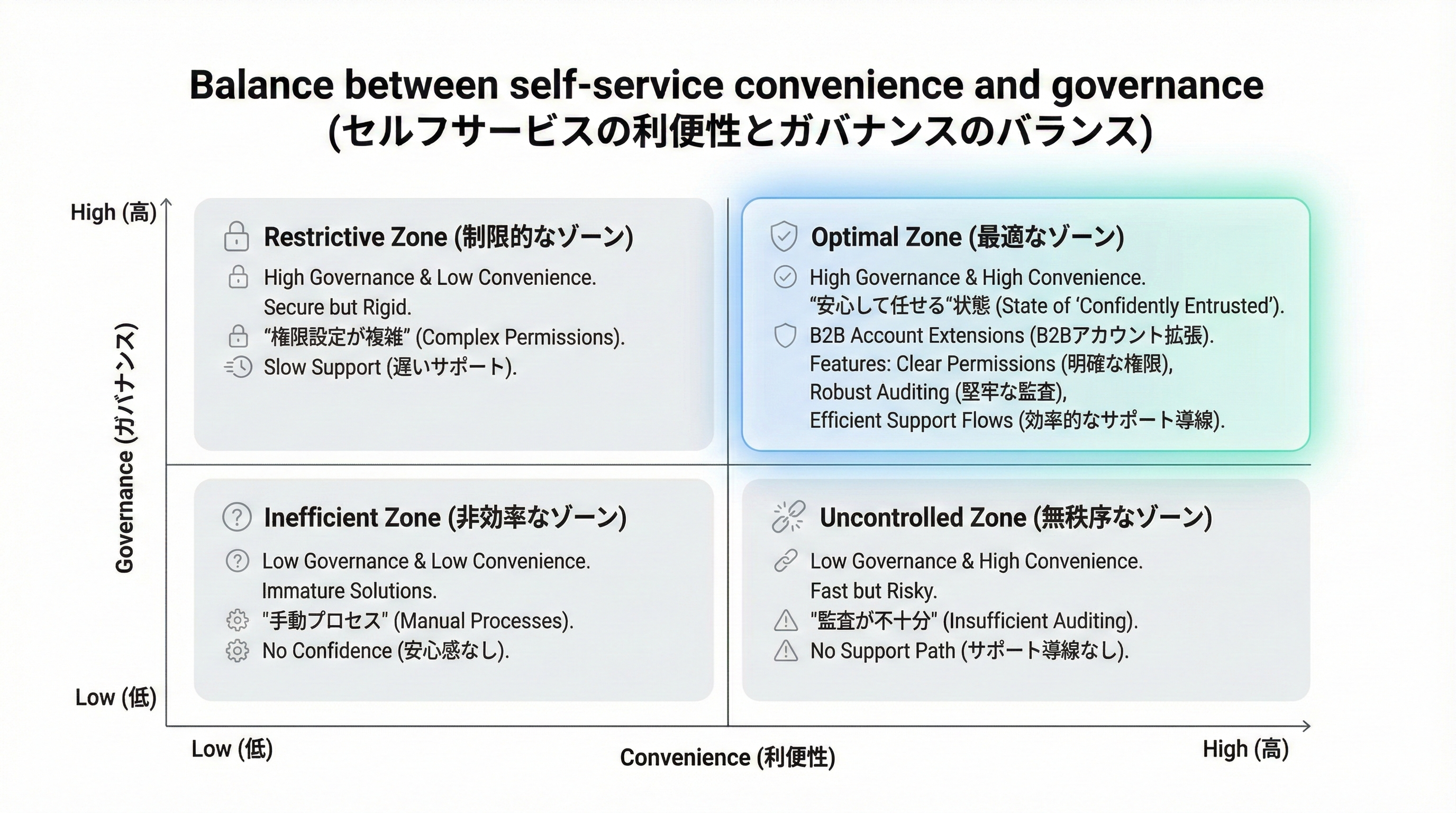 Balance between self-service convenience and governance
(セルフサービスの利便性とガバナンスのバランス)

High (高)

Governance (ガバナンス)

Low (低)

Restrictive Zone (制限的なゾーン)

High Governance & Low Convenience. Secure but Rigid.

“権限設定が複雑” (Complex Permissions).

Slow Support (遅いサポート).

Optimal Zone (最適なゾーン)

High Governance & High Convenience. “安心して任せる“状態 (State of ‘Confidently Entrusted’).

B2B Account Extensions (B2Bアカウント拡張). Features: Clear Permissions (明確な権限), Robust Auditing (堅牢な監査), Efficient Support Flows (効率的なサポート導線).

Inefficient Zone (非効率なゾーン)

Low Governance & Low Convenience. Immature Solutions.

"手動プロセス" (Manual Processes).

No Confidence (安心感なし).

Uncontrolled Zone (無秩序なゾーン)

Low Governance & High Convenience. Fast but Risky.

"監査が不十分" (Insufficient Auditing).

No Support Path (サポート導線なし).

Low (低)

Convenience (利便性)

High (高)